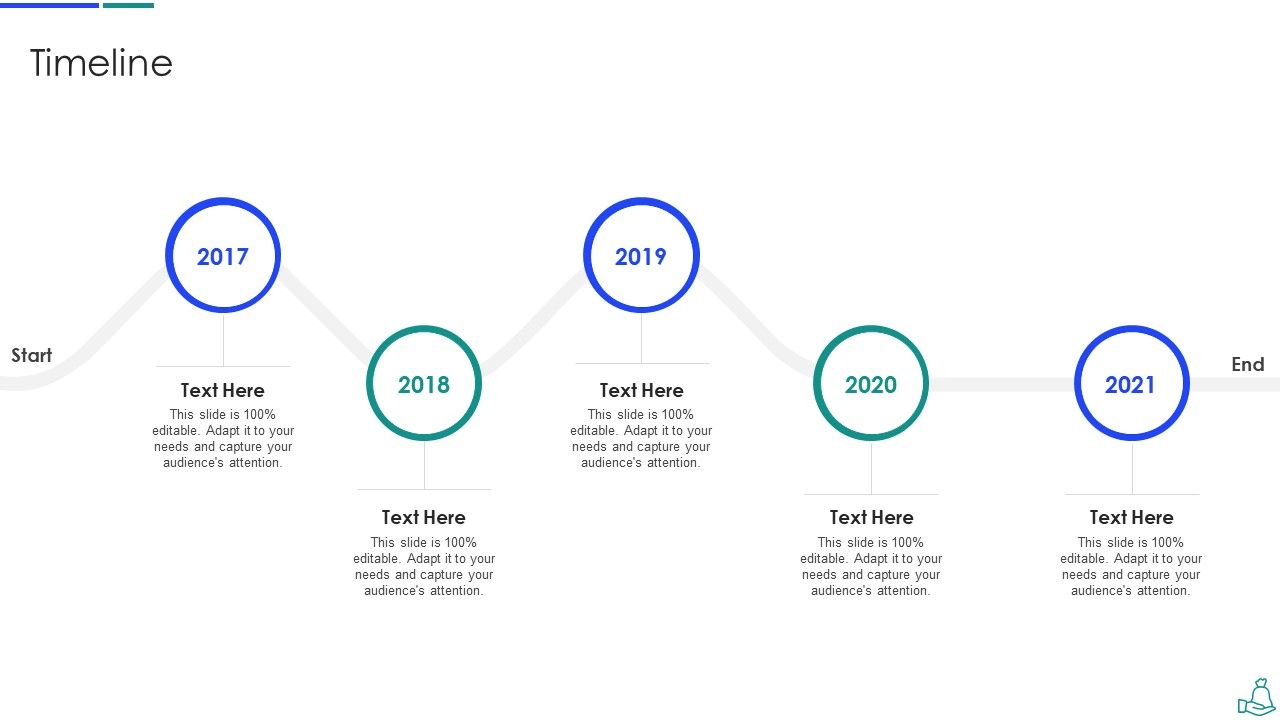 Timeline

Start

2017

Text Here

This slide is 100% editable. Adapt it to your needs and capture your audience's attention.

2018

Text Here

This slide is 100% editable. Adapt it to your needs and capture your audience's attention.

2019

Text Here

This slide is 100% editable. Adapt it to your needs and capture your audience's attention.

2020

Text Here

This slide is 100% editable. Adapt it to your needs and capture your audience's attention.

2021

Text Here

This slide is 100% editable. Adapt it to your needs and capture your audience's attention.

End